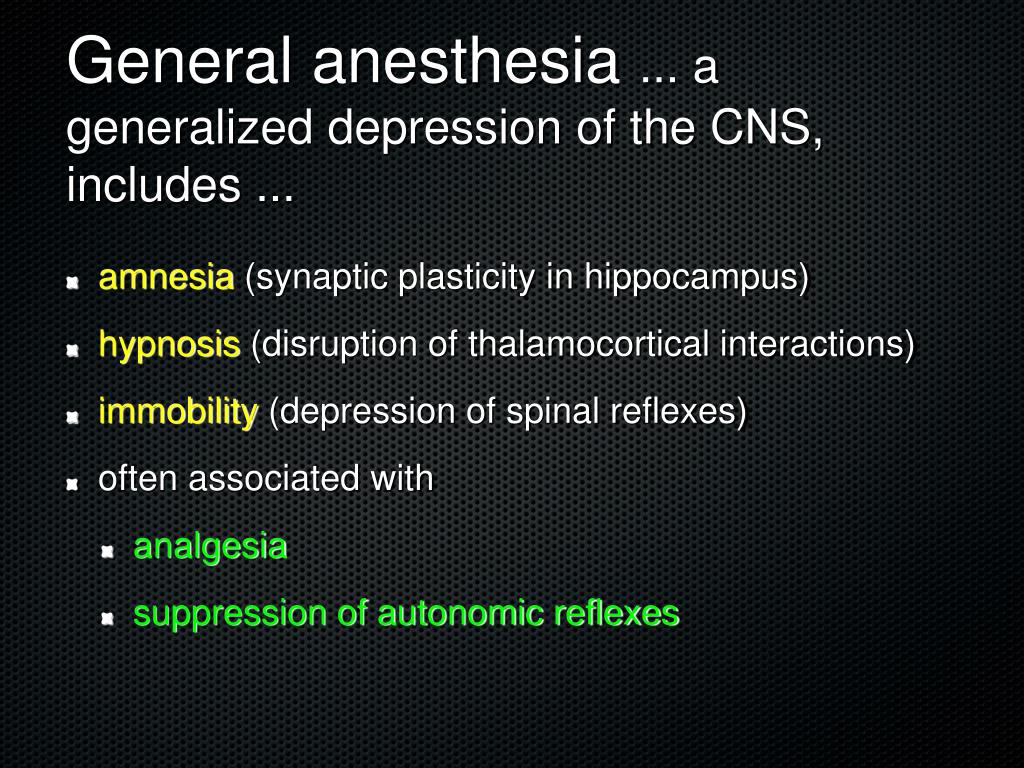 General anesthesia ... a generalized depression of the CNS, includes ...

amnesia (synaptic plasticity in hippocampus)

hypnosis (disruption of thalamocortical interactions)

immobility (depression of spinal reflexes)

often associated with

analgesia

suppression of autonomic reflexes